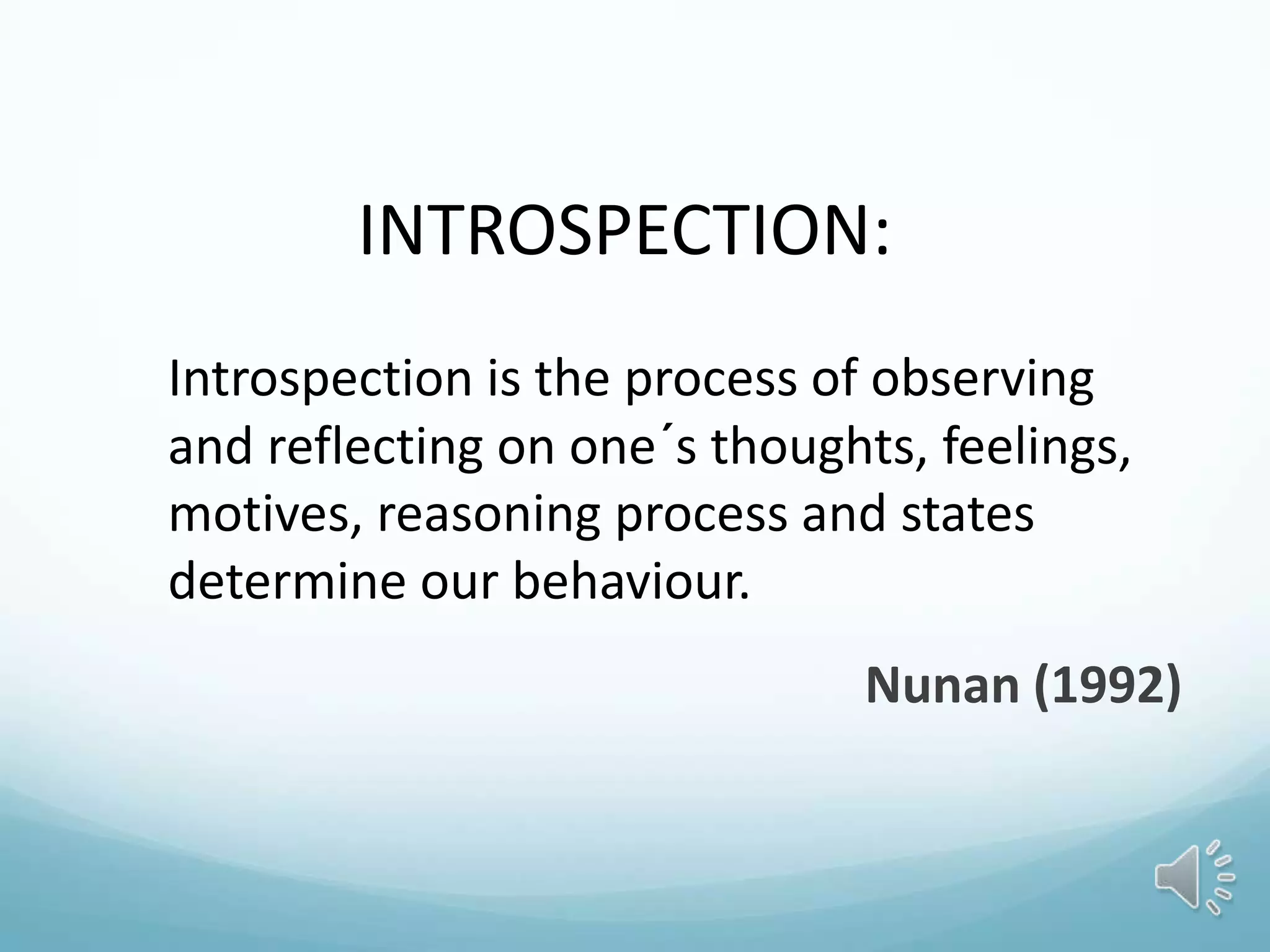 INTROSPECTION:

Introspection is the process of observing and reflecting on one´s thoughts, feelings, motives, reasoning process and states determine our behaviour.

Nunan (1992)